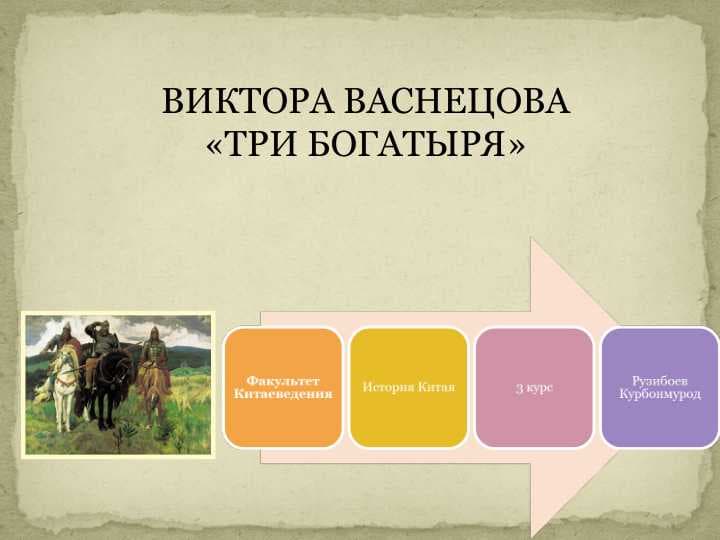 ВИКТОРА ВАСНЕЦОВА
«ТРИ БОГАТЫРЯ»

Факультет Китаеведения

История Китая

3 курс

Рузибоев Курбонмурод